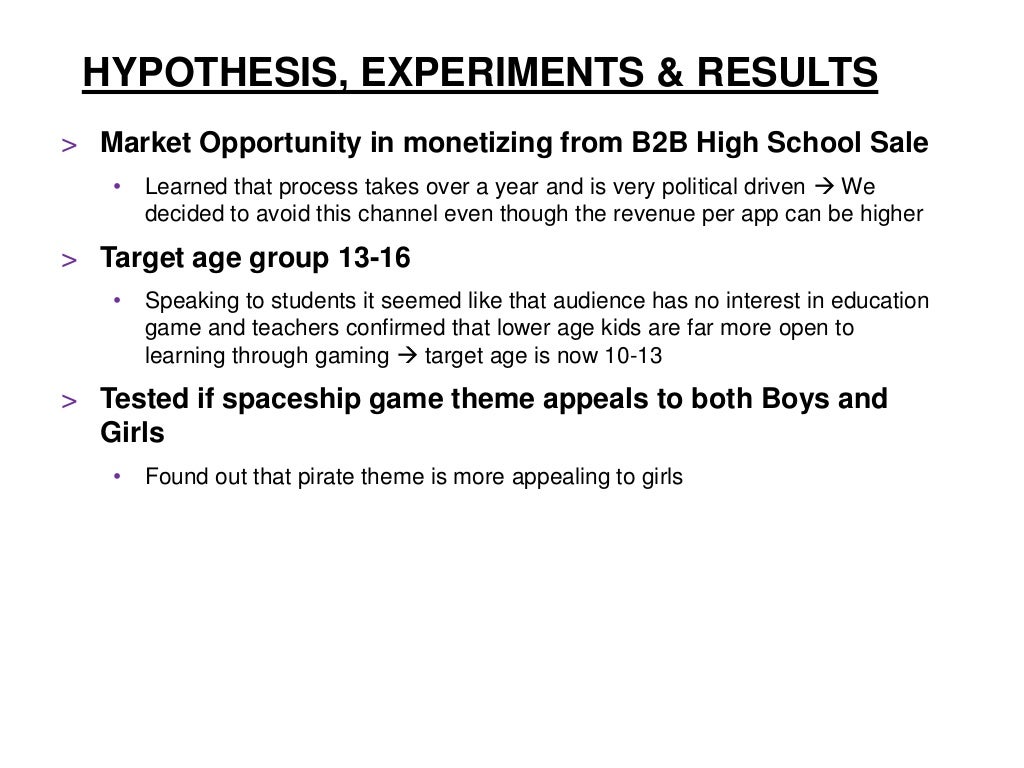 HYPOTHESIS, EXPERIMENTS & RESULTS

> Market Opportunity in monetizing from B2B High School Sale

• Learned that process takes over a year and is very political driven → We decided to avoid this channel even though the revenue per app can be higher

> Target age group 13-16

• Speaking to students it seemed like that audience has no interest in education game and teachers confirmed that lower age kids are far more open to learning through gaming → target age is now 10-13

> Tested if spaceship game theme appeals to both Boys and Girls

• Found out that pirate theme is more appealing to girls